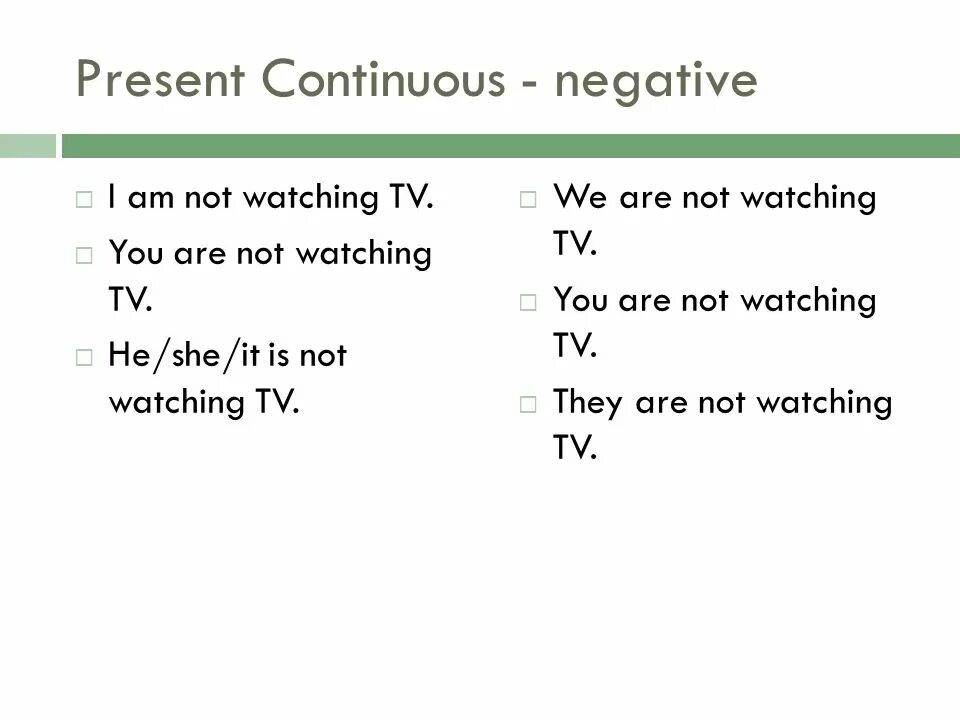 Present Continuous - negative

□ I am not watching TV.
□ You are not watching TV.
□ He/she/it is not watching TV.

□ We are not watching TV.
□ You are not watching TV.
□ They are not watching TV.